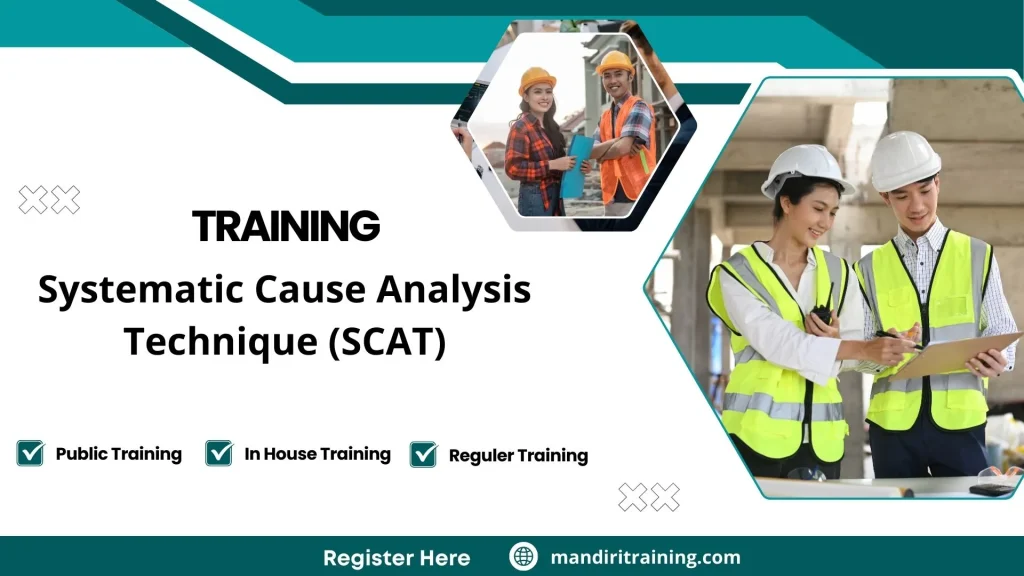 TRAINING
Systematic Cause Analysis Technique (SCAT)

Public Training
In House Training
Reguler Training

Register Here
mandiritraining.com